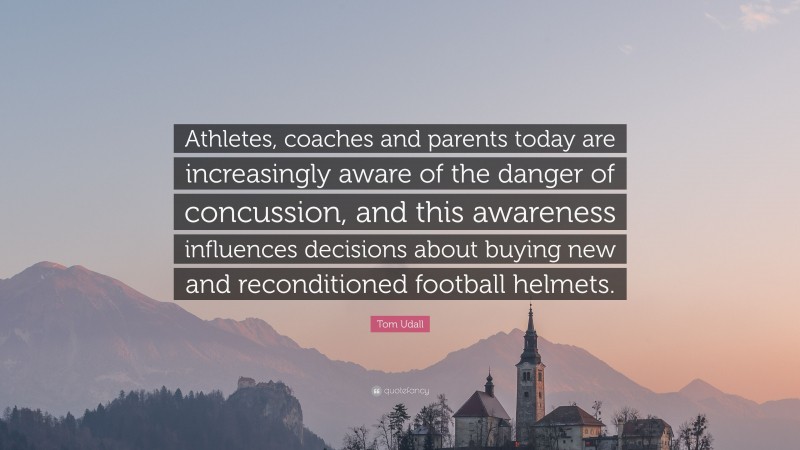 Athletes, coaches and parents today are increasingly aware of the danger of concussion, and this awareness influences decisions about buying new and reconditioned football helmets.

Tom Udall

quotefancy